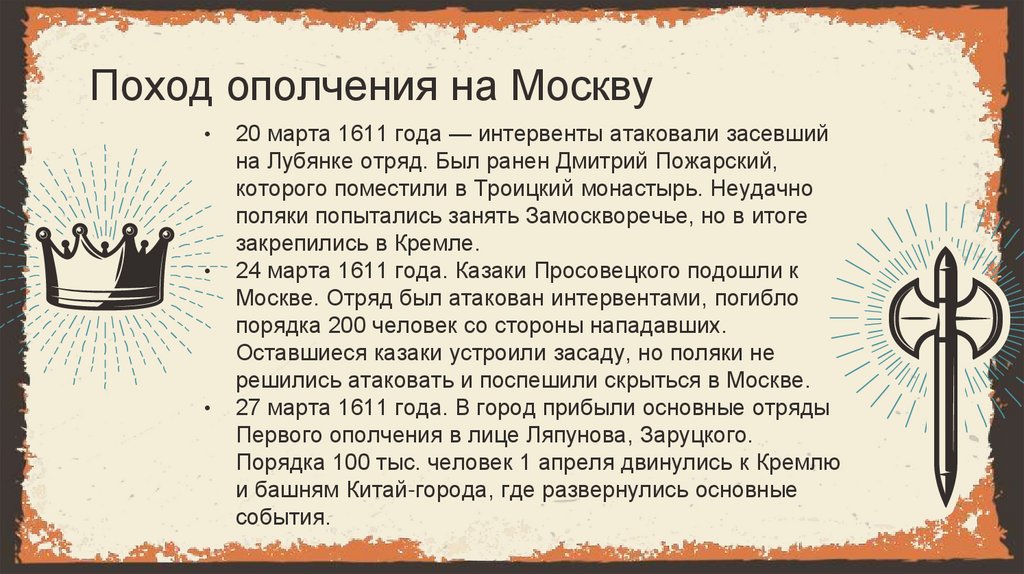 Поход ополчения на Москву

• 20 марта 1611 года — интервенты атаковали засевший на Лубянке отряд. Был ранен Дмитрий Пожарский, которого поместили в Троицкий монастырь. Неудачно поляки попытались занять Замоскворечье, но в итоге закрепились в Кремле.
• 24 марта 1611 года. Казаки Просовецкого подошли к Москве. Отряд был атакован интервентами, погибло порядка 200 человек со стороны нападавших. Оставшиеся казаки устроили засаду, но поляки не решились атаковать и поспешили скрыться в Москве.
• 27 марта 1611 года. В город прибыли основные отряды Первого ополчения в лице Ляпунова, Заруцкого. Порядка 100 тыс. человек 1 апреля двинулись к Кремлю и башням Китай-города, где развернулись основные события.